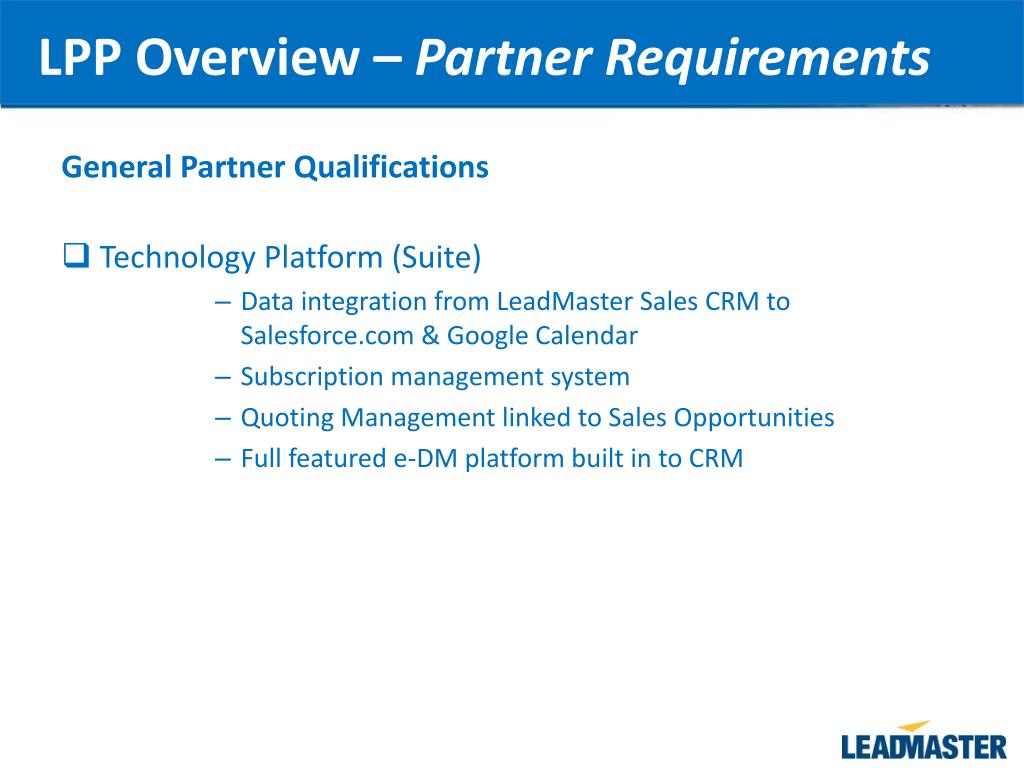 LPP Overview – Partner Requirements

General Partner Qualifications

❑ Technology Platform (Suite)

– Data integration from LeadMaster Sales CRM to Salesforce.com & Google Calendar
– Subscription management system
– Quoting Management linked to Sales Opportunities
– Full featured e-DM platform built in to CRM

LEADMASTER